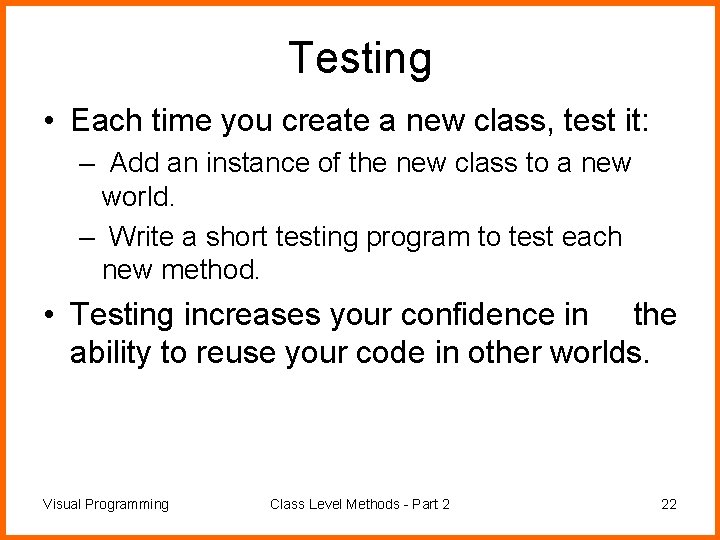 Testing

• Each time you create a new class, test it:

– Add an instance of the new class to a new world.

– Write a short testing program to test each new method.

• Testing increases your confidence in the ability to reuse your code in other worlds.

Visual Programming

Class Level Methods - Part 2

22